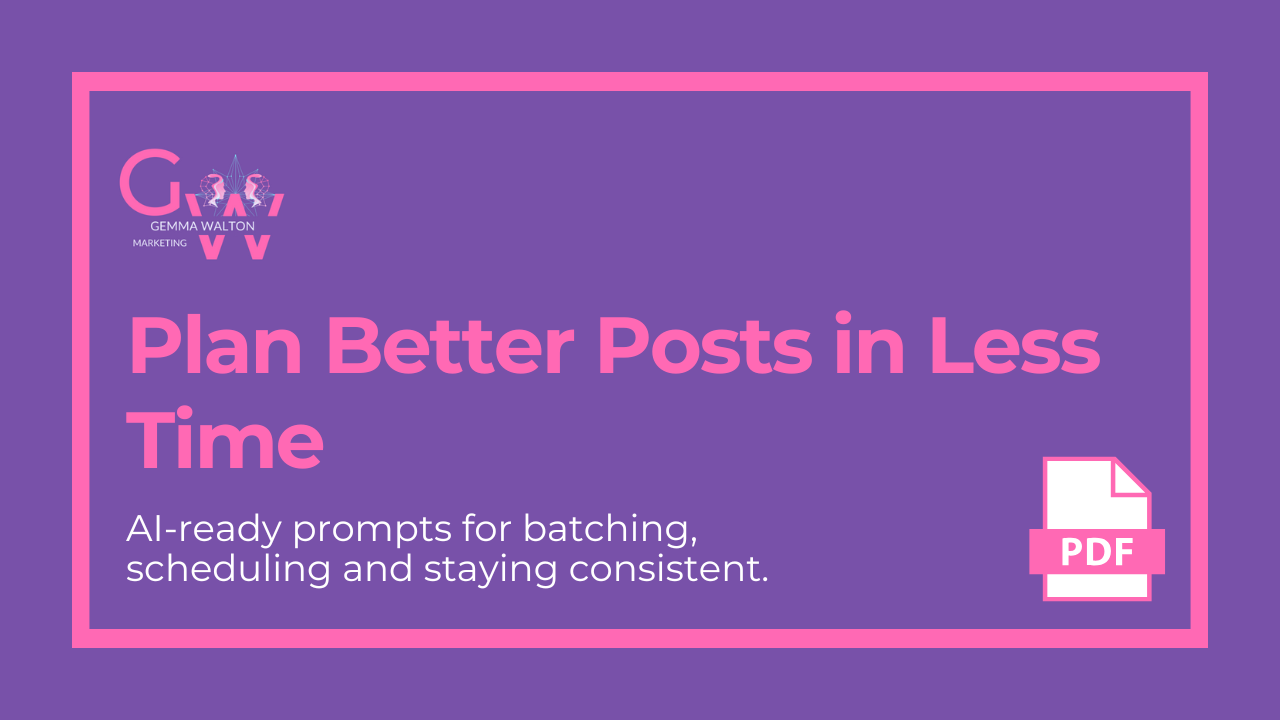 GW
GEMMA WALTON
MARKETING

Plan Better Posts in Less Time

AI-ready prompts for batching, scheduling and staying consistent.

PDF